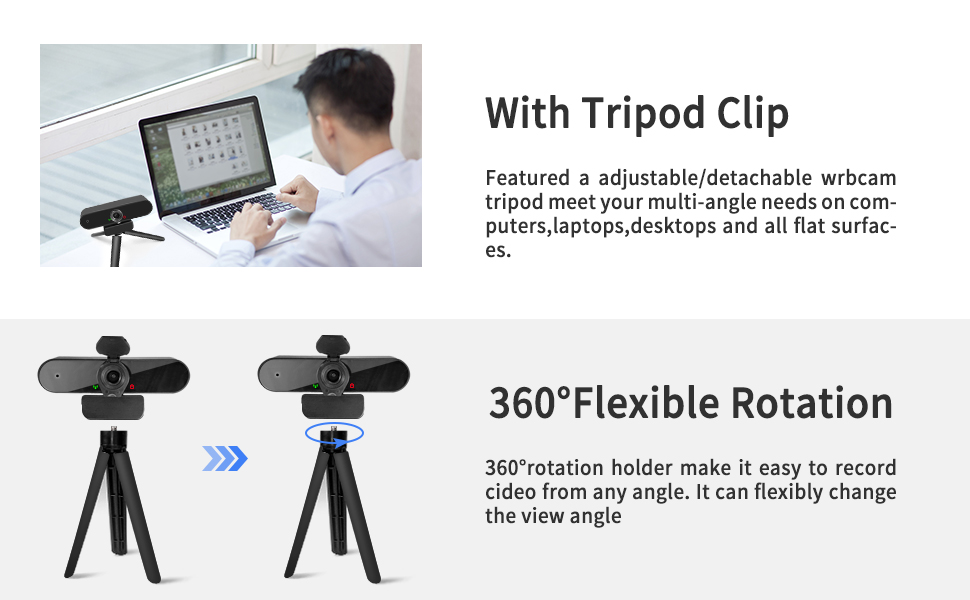 With Tripod Clip

Featured a adjustable/detachable wrbcam tripod meet your multi-angle needs on computers,laptops,desktops and all flat surfaces.

360°Flexible Rotation

360°rotation holder make it easy to record cideo from any angle. It can flexibly change the view angle